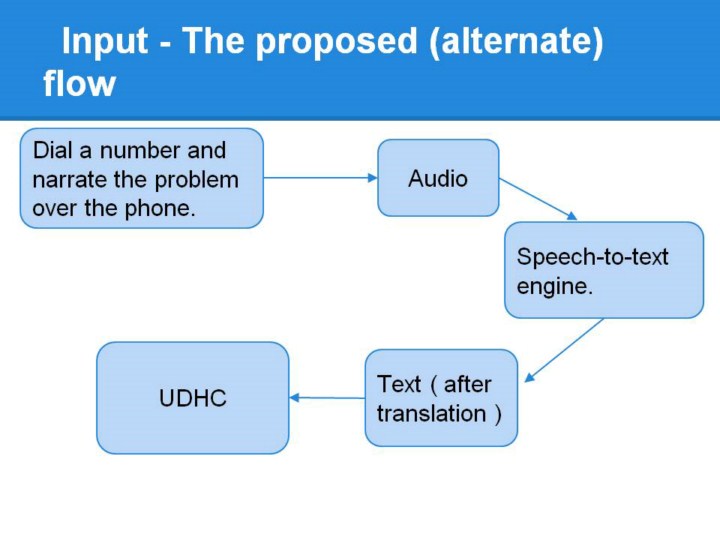 Input - The proposed (alternate) flow

Dial a number and narrate the problem over the phone.

Audio

Speech-to-text engine.

Text ( after translation )

UDHC